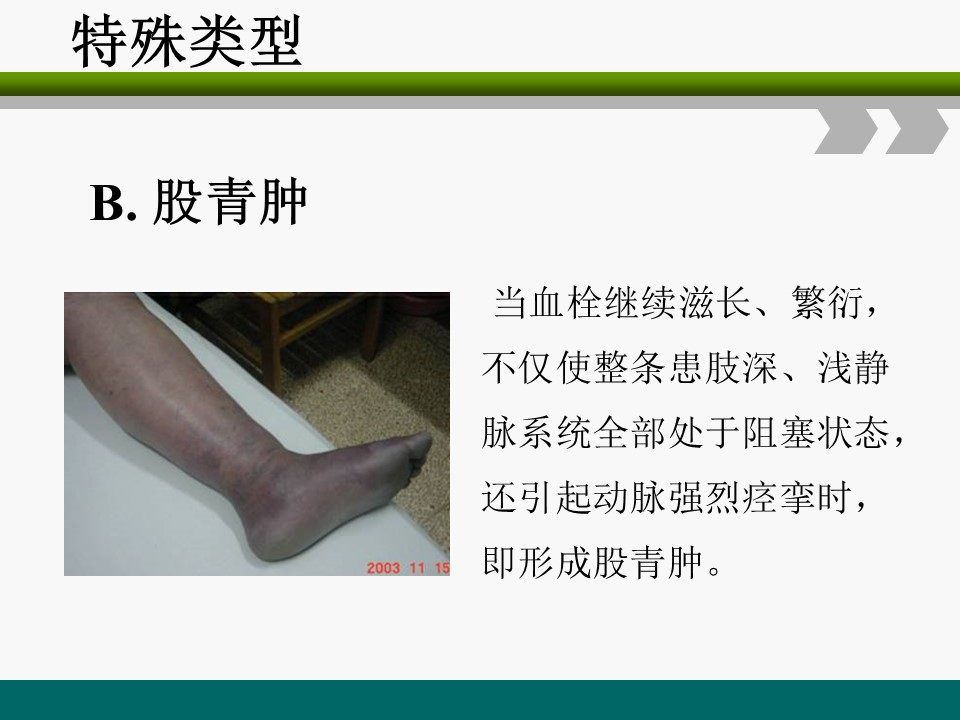 特殊类型

B. 股青肿

2003 11 15

当血栓继续滋长、繁衍，不仅使整条患肢深、浅静脉系统全部处于阻塞状态，还引起动脉强烈痉挛时，即形成股青肿。